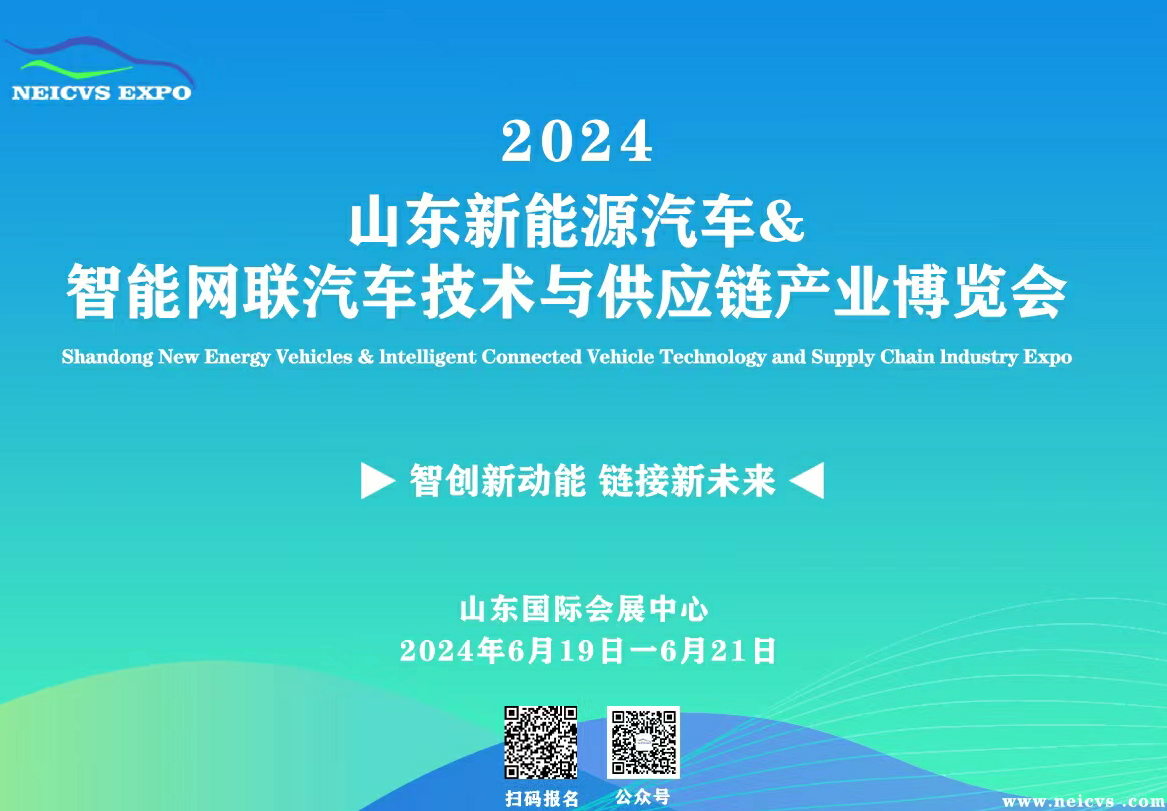 NEICVS EXPO

2024

山东新能源汽车&
智能网联汽车技术与供应链产业博览会

Shandong New Energy Vehicles & Intelligent Connected Vehicle Technology and Supply Chain Industry Expo

▶ 智创新动能 链接新未来 ◀

山东国际会展中心
2024年6月19日一6月21日

扫码报名 公众号

www.neicvs.com